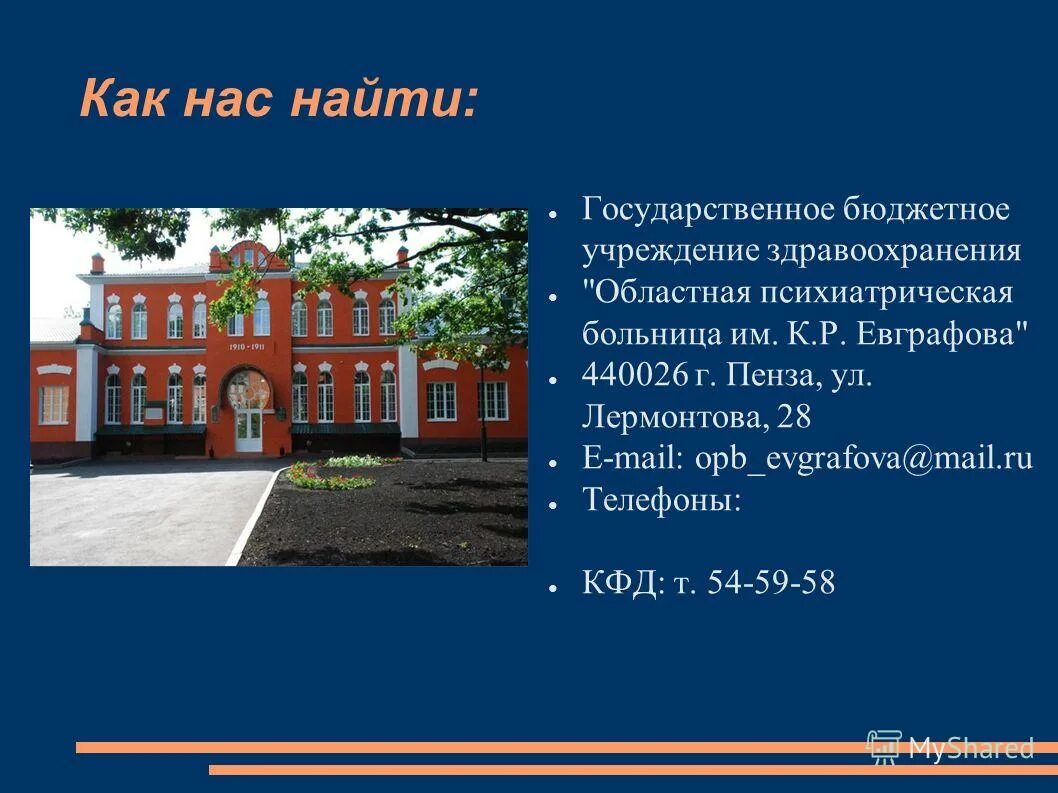 Как нас найти:

1910 - 1911

- Государственное бюджетное учреждение здравоохранения
- "Областная психиатрическая больница им. К.Р. Евграфова"
- 440026 г. Пенза, ул. Лермонтова, 28
- E-mail: opb_evgrafova@mail.ru
- Телефоны:

- КФД: т. 54-59-58

MyShared